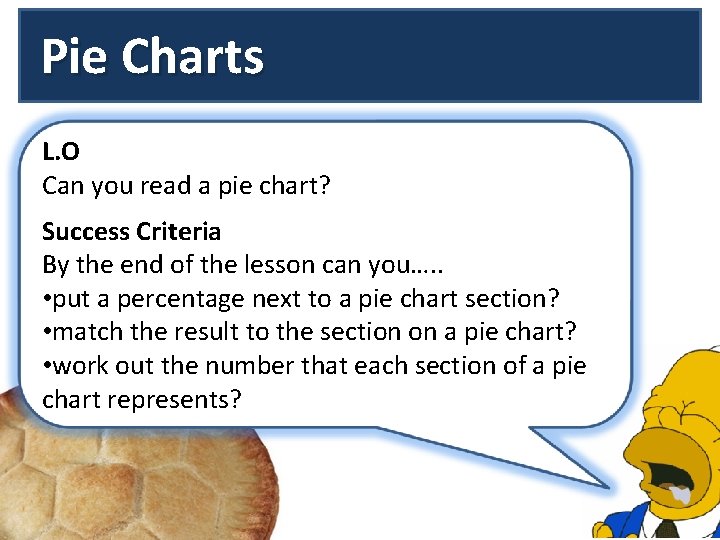 Pie Charts

L.O
Can you read a pie chart?

Success Criteria
By the end of the lesson can you…..
•put a percentage next to a pie chart section?
•match the result to the section on a pie chart?
•work out the number that each section of a pie chart represents?